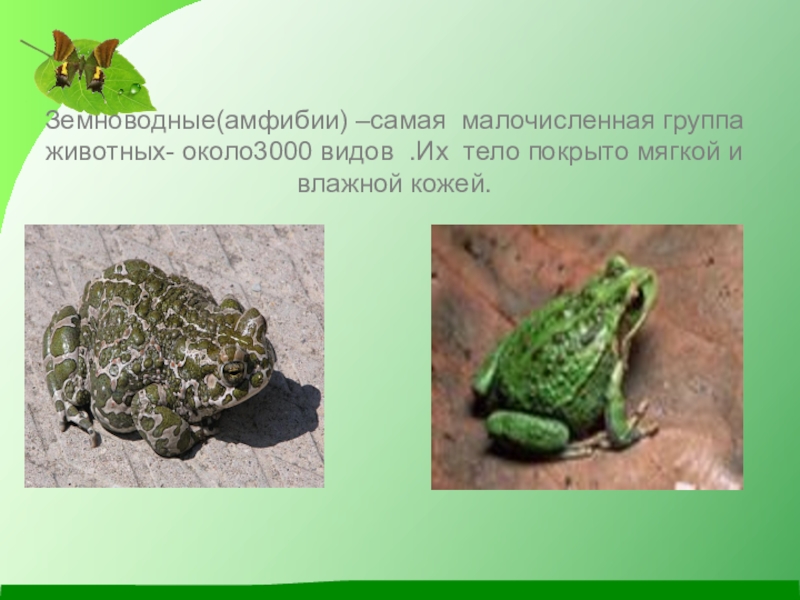 Земноводные(амфибии) –самая малочисленная группа животных- около3000 видов .Их тело покрыто мягкой и влажной кожей.